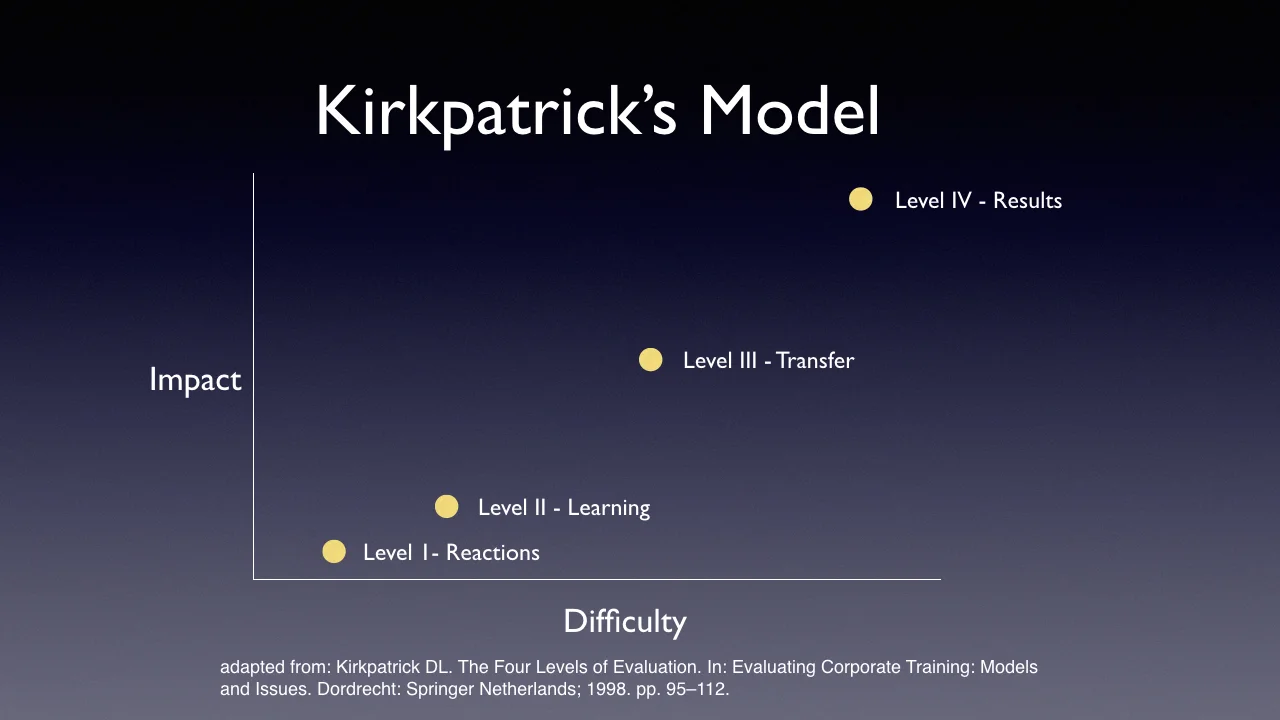 Kirkpatrick's Model

Level IV - Results

Level III - Transfer

Impact

Level II - Learning

Level 1- Reactions

Difficulty

adapted from: Kirkpatrick DL. The Four Levels of Evaluation. In: Evaluating Corporate Training: Models and Issues. Dordrecht: Springer Netherlands; 1998. pp. 95–112.